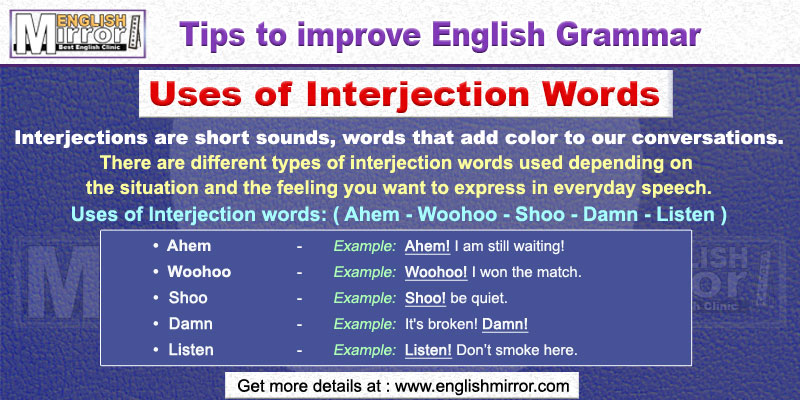 ENGLISH Mirror Best English Clinic

Tips to improve English Grammar

Uses of Interjection Words

Interjections are short sounds, words that add color to our conversations.

There are different types of interjection words used depending on the situation and the feeling you want to express in everyday speech.

Uses of Interjection words: ( Ahem - Woohoo - Shoo - Damn - Listen )

• Ahem - Example: Ahem! I am still waiting!
• Woohoo - Example: Woohoo! I won the match.
• Shoo - Example: Shoo! be quiet.
• Damn - Example: It's broken! Damn!
• Listen - Example: Listen! Don't smoke here.

Get more details at : www.englishmirror.com